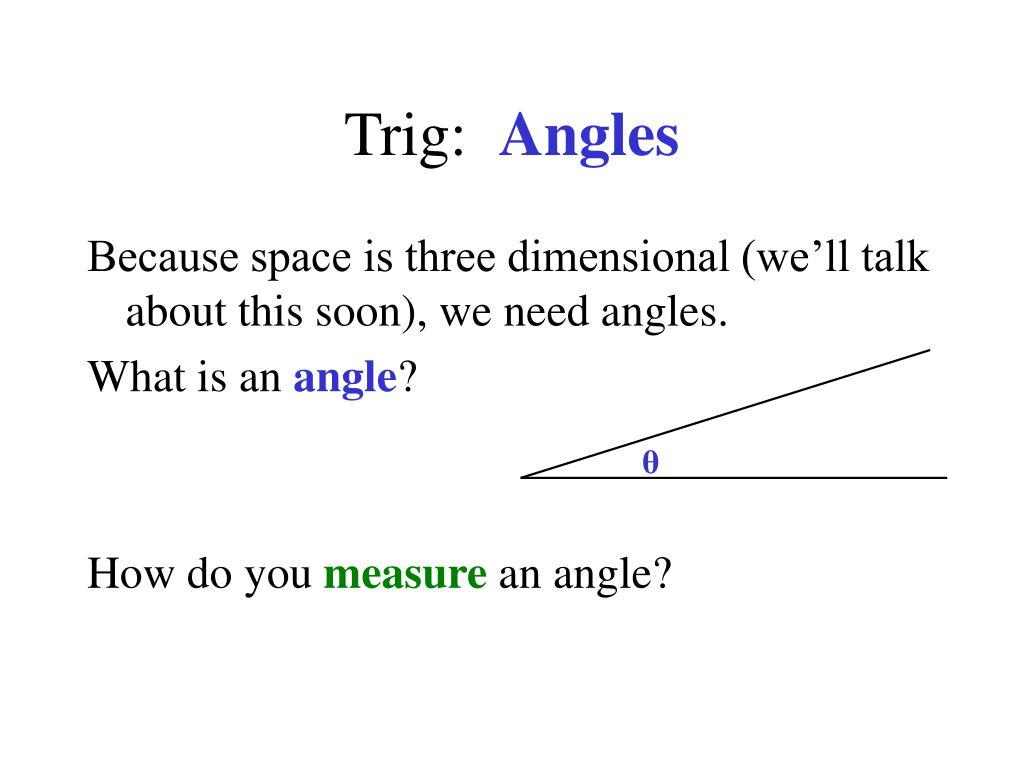 Trig: Angles

Because space is three dimensional (we’ll talk about this soon), we need angles.

What is an angle?

$\theta$

How do you measure an angle?